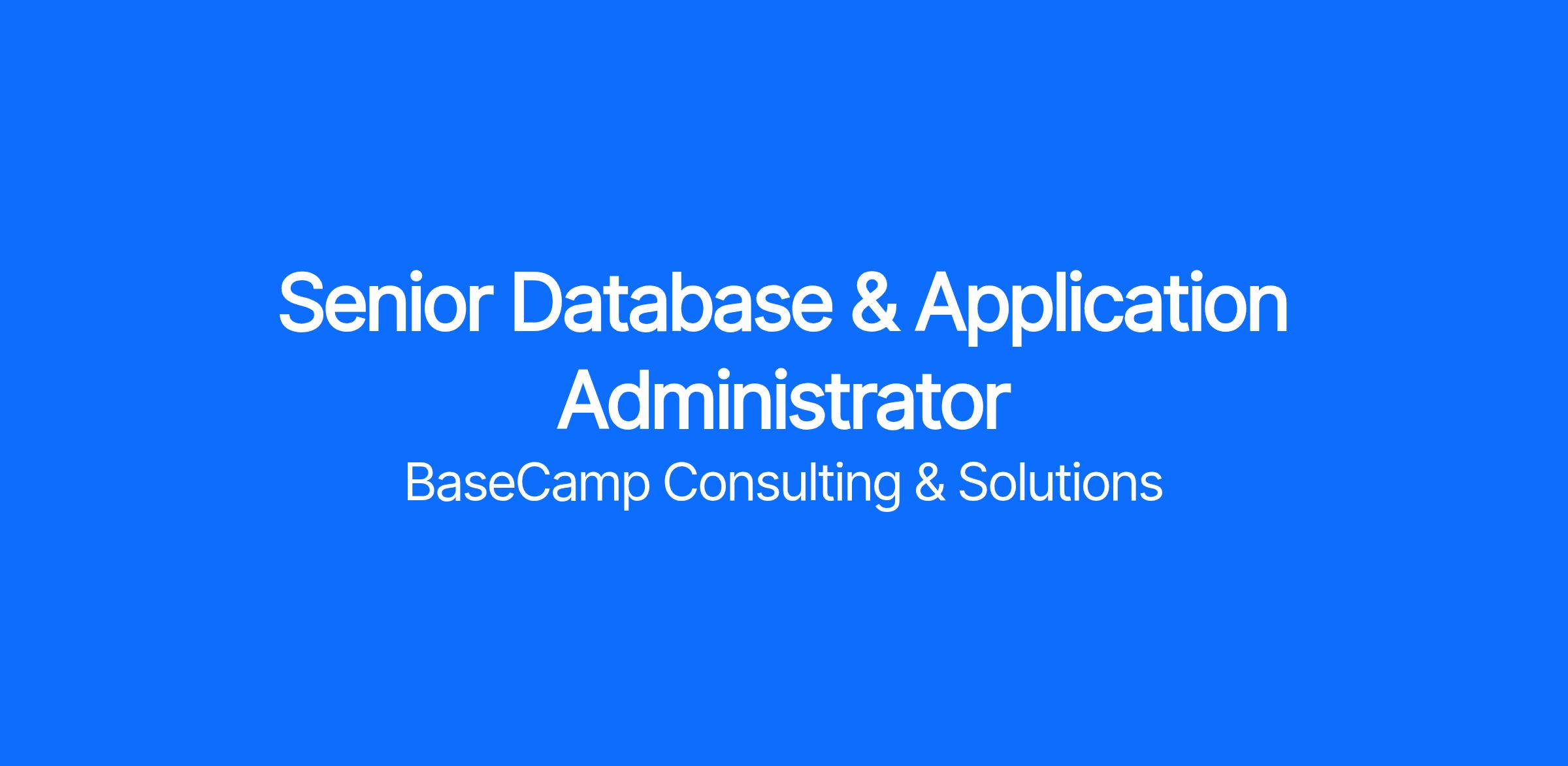 Senior Database & Application Administrator

BaseCamp Consulting & Solutions